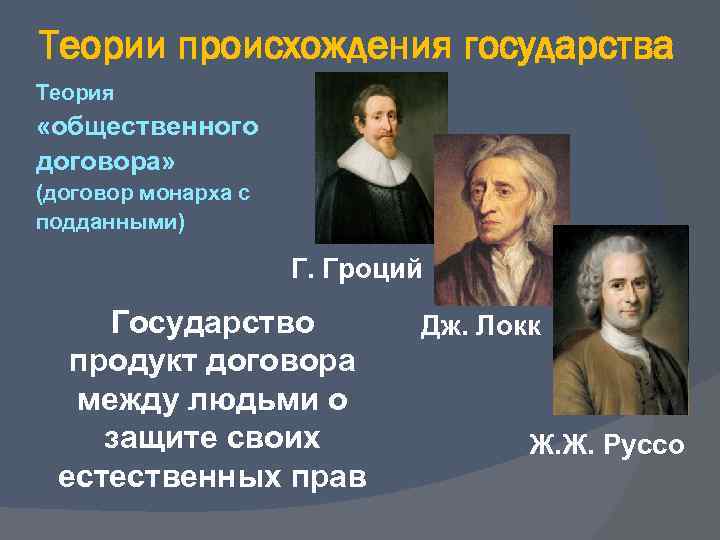 Теории происхождения государства

Теория «общественного договора» (договор монарха с подданными)

Г. Гроций

Дж. Локк

Ж.Ж. Руссо

Государство продукт договора между людьми о защите своих естественных прав